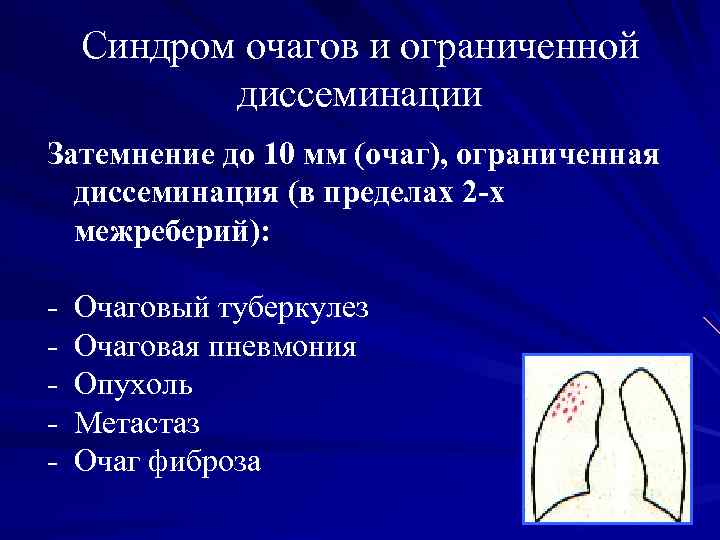 Синдром очагов и ограниченной диссеминации

Затемнение до 10 мм (очаг), ограниченная диссеминация (в пределах 2-х межреберий):

- Очаговый туберкулез
- Очаговая пневмония
- Опухоль
- Метастаз
- Очаг фиброза